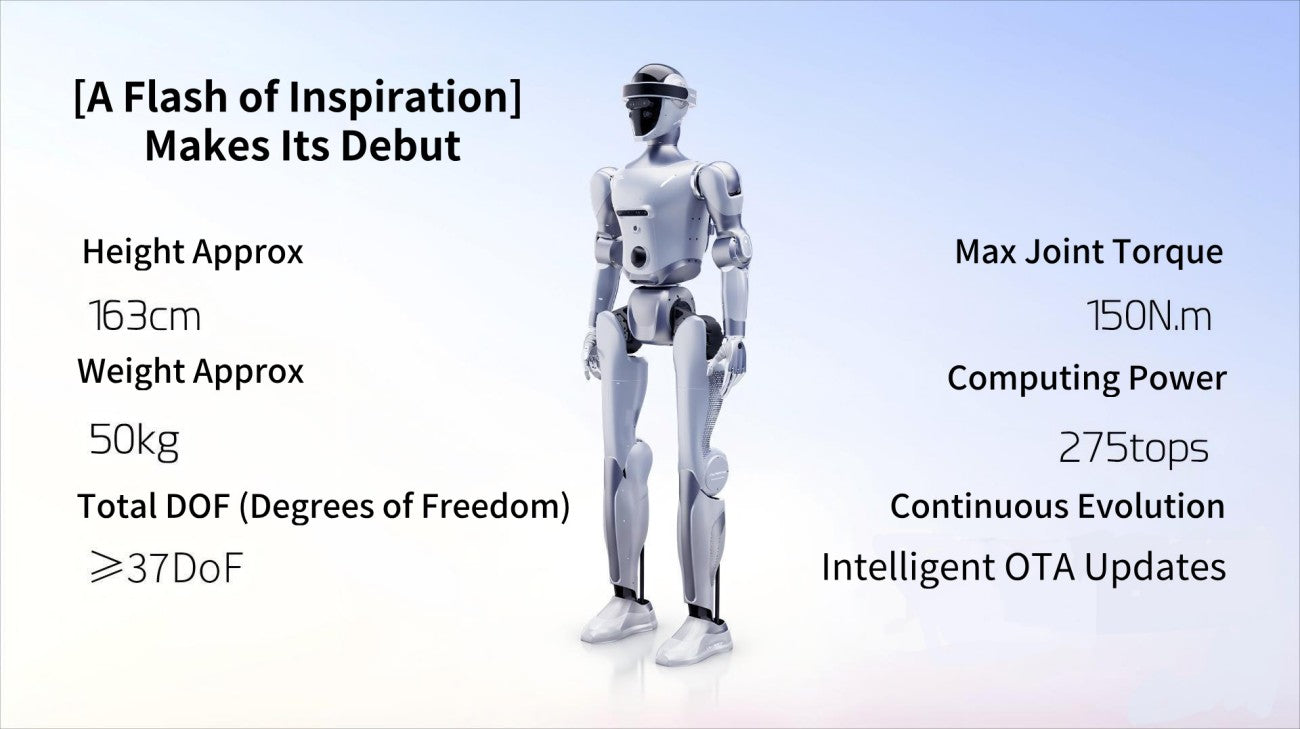 [A Flash of Inspiration]
Makes Its Debut

Height Approx

163cm

Weight Approx

50kg

Total DOF (Degrees of Freedom)

⩾37DoF

Max Joint Torque

150N.m

Computing Power

275tops

Continuous Evolution

Intelligent OTA Updates